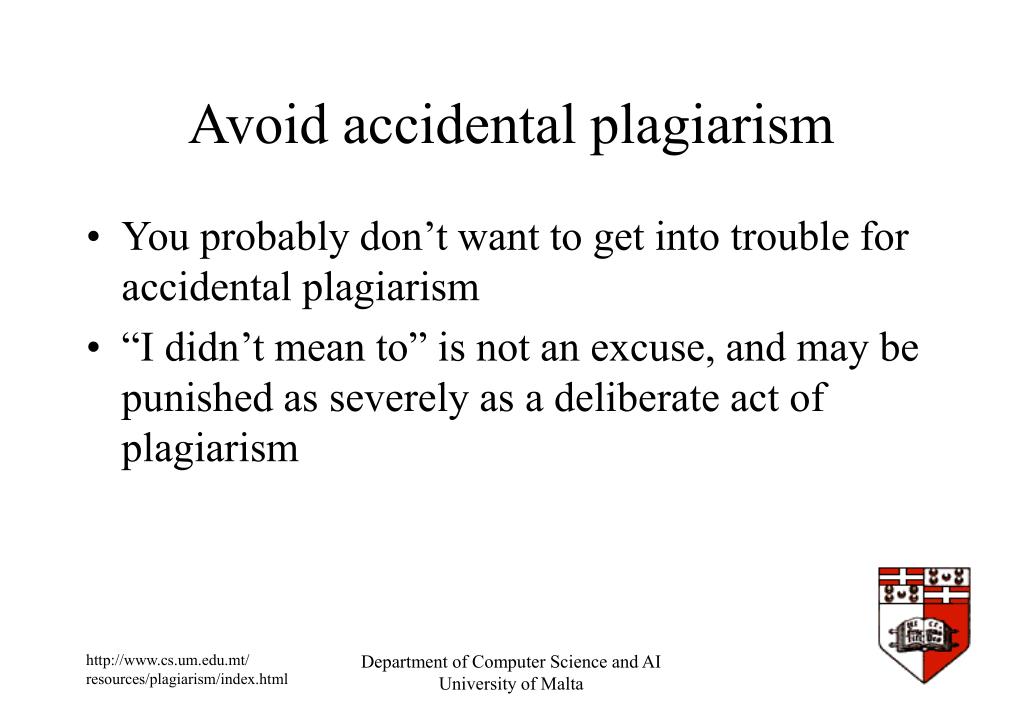 Avoid accidental plagiarism

• You probably don't want to get into trouble for accidental plagiarism

• "I didn't mean to" is not an excuse, and may be punished as severely as a deliberate act of plagiarism

http://www.cs.um.edu.mt/resources/plagiarism/index.html

Department of Computer Science and AI
University of Malta